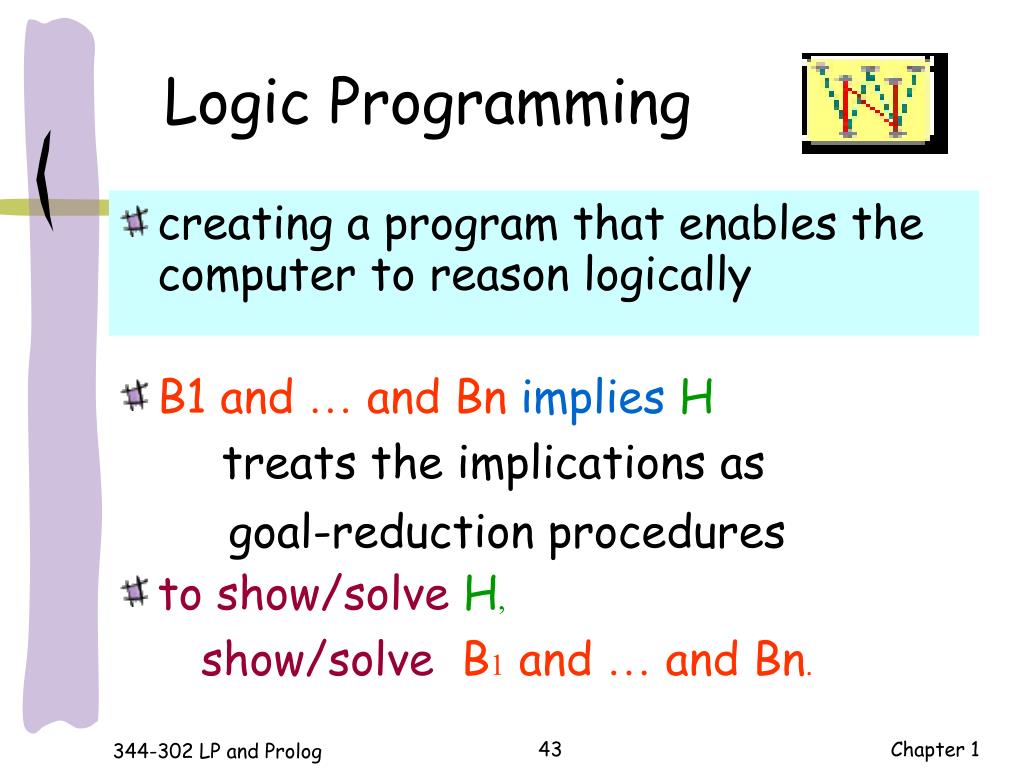 Logic Programming

creating a program that enables the computer to reason logically

B1 and … and Bn implies H
treats the implications as
goal-reduction procedures

to show/solve H,
show/solve B1 and … and Bn.

344-302 LP and Prolog

43

Chapter 1